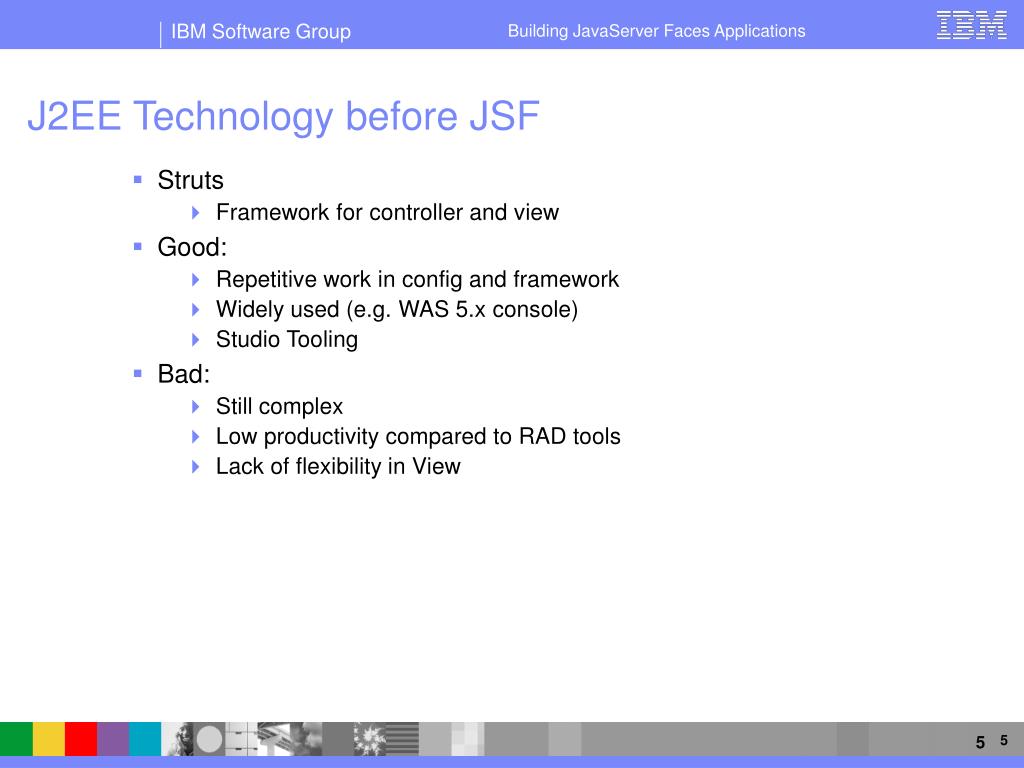 IBM Software Group

Building JavaServer Faces Applications

IBM

J2EE Technology before JSF

- Struts
  - Framework for controller and view
- Good:
  - Repetitive work in config and framework
  - Widely used (e.g. WAS 5.x console)
  - Studio Tooling
- Bad:
  - Still complex
  - Low productivity compared to RAD tools
  - Lack of flexibility in View

5 5